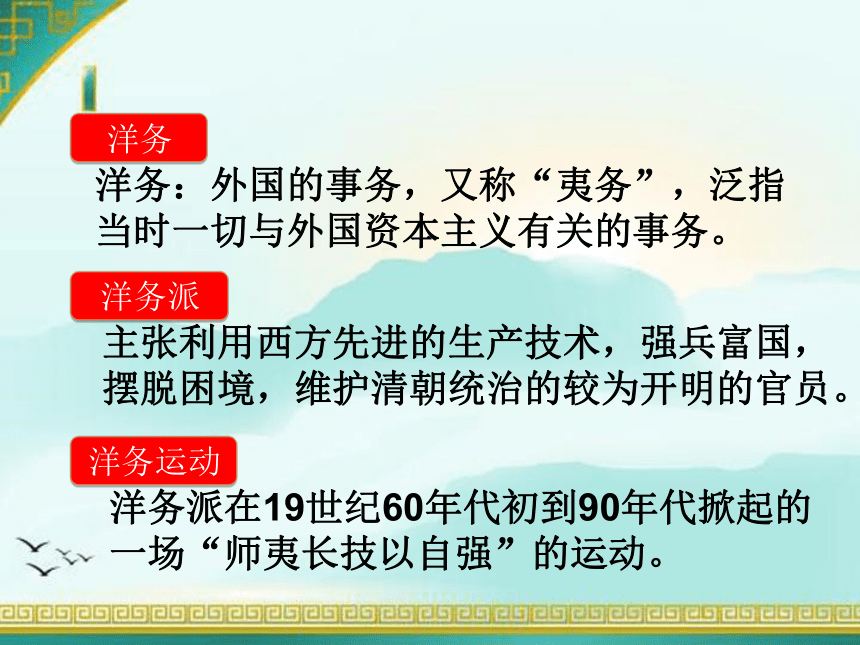 洋务

洋务：外国的事务，又称“夷务”，泛指当时一切与外国资本主义有关的事务。

洋务派

主张利用西方先进的生产技术，强兵富国，摆脱困境，维护清朝统治的较为开明的官员。

洋务运动

洋务派在19世纪60年代初到90年代掀起的一场“师夷长技以自强”的运动。